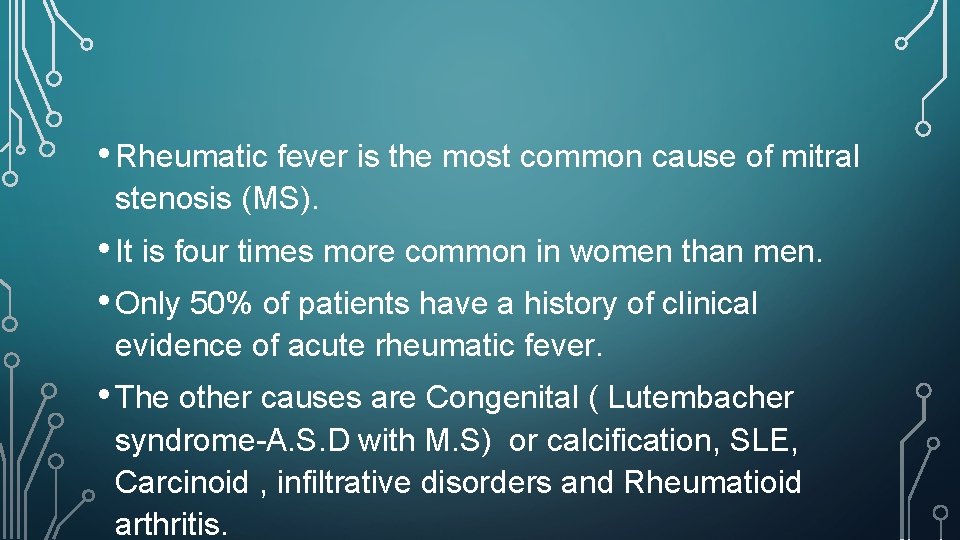 • Rheumatic fever is the most common cause of mitral stenosis (MS).

• It is four times more common in women than men.

• Only 50% of patients have a history of clinical evidence of acute rheumatic fever.

• The other causes are Congenital ( Lutembacher syndrome-A.S.D with M.S) or calcification, SLE, Carcinoid , infiltrative disorders and Rheumatioid arthritis.